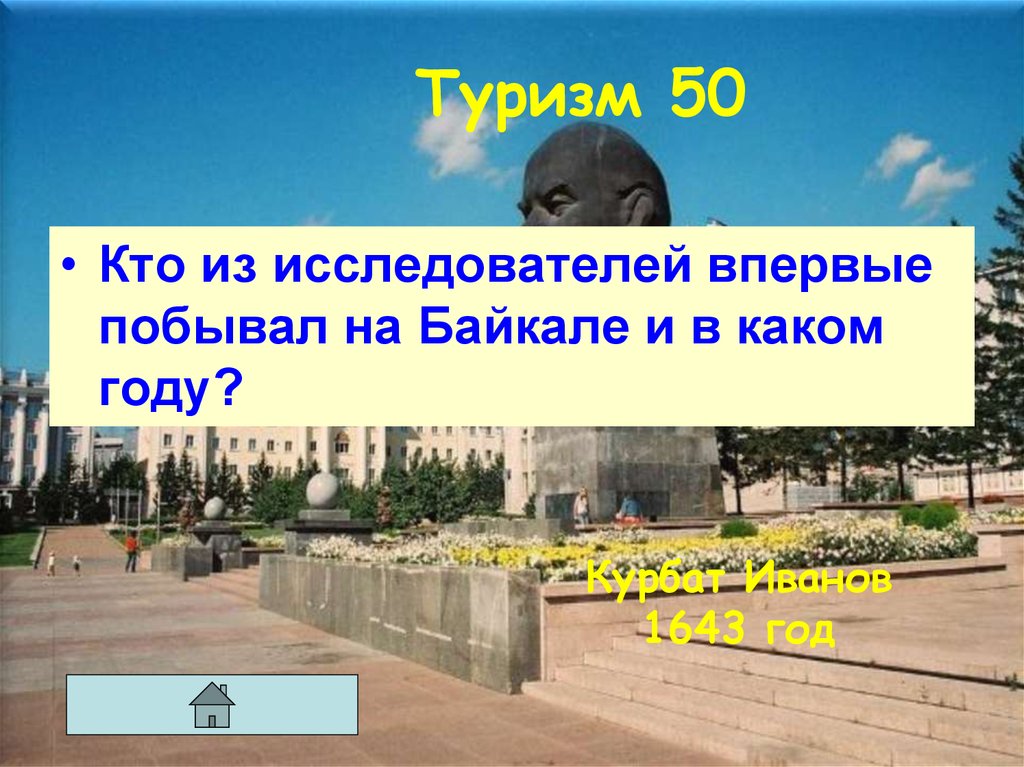 Туризм 50

• Кто из исследователей впервые побывал на Байкале и в каком году?

Курбат Иванов
1643 год